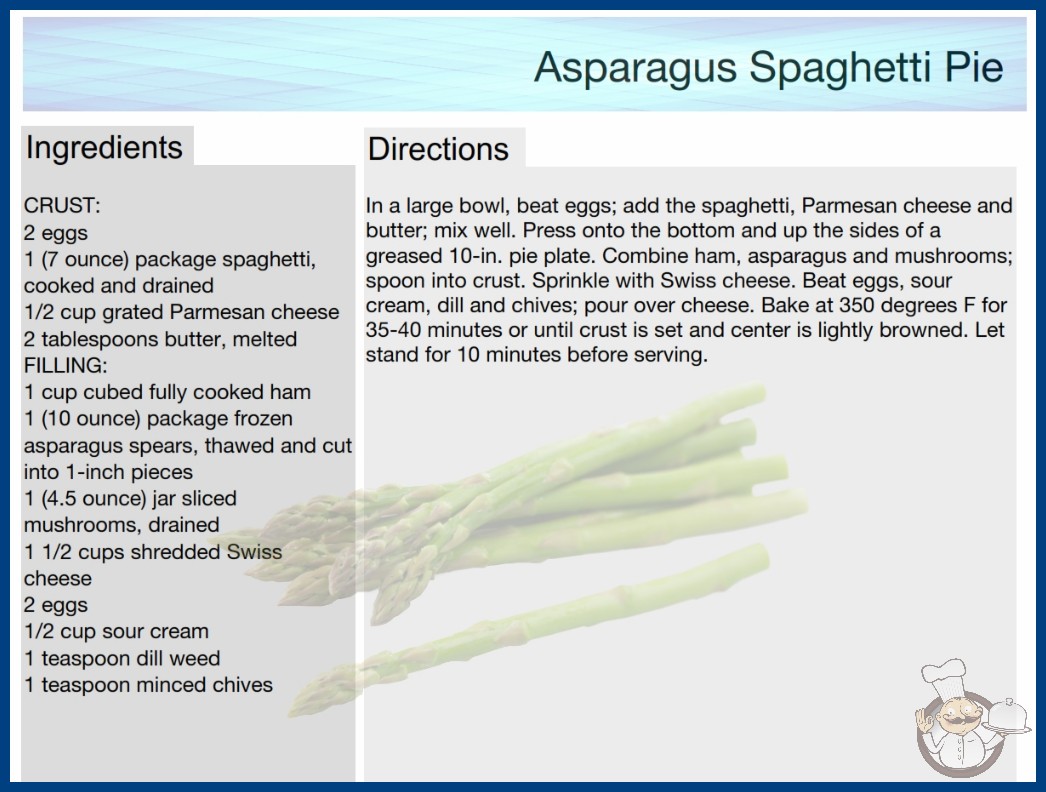 Asparagus Spaghetti Pie

Ingredients

CRUST:
2 eggs
1 (7 ounce) package spaghetti, cooked and drained
1/2 cup grated Parmesan cheese
2 tablespoons butter, melted
FILLING:
1 cup cubed fully cooked ham
1 (10 ounce) package frozen asparagus spears, thawed and cut into 1-inch pieces
1 (4.5 ounce) jar sliced mushrooms, drained
1 1/2 cups shredded Swiss cheese
2 eggs
1/2 cup sour cream
1 teaspoon dill weed
1 teaspoon minced chives

Directions

In a large bowl, beat eggs; add the spaghetti, Parmesan cheese and butter; mix well. Press onto the bottom and up the sides of a greased 10-in. pie plate. Combine ham, asparagus and mushrooms; spoon into crust. Sprinkle with Swiss cheese. Beat eggs, sour cream, dill and chives; pour over cheese. Bake at 350 degrees F for 35-40 minutes or until crust is set and center is lightly browned. Let stand for 10 minutes before serving.